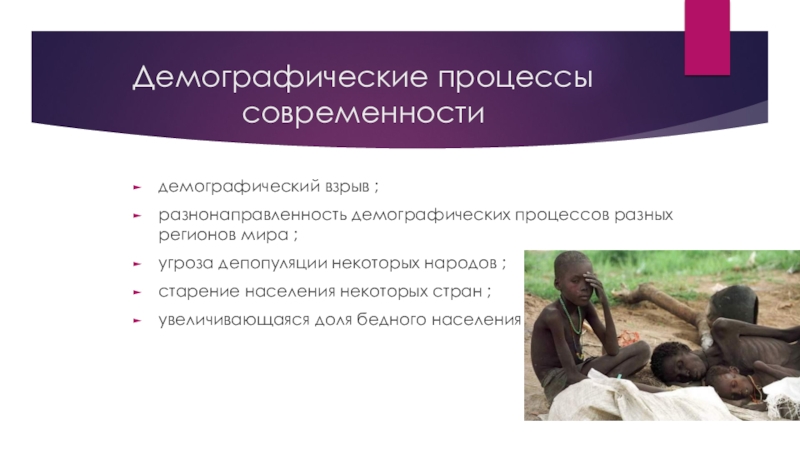 Демографические процессы современности

демографический взрыв ;

разнонаправленность демографических процессов разных регионов мира ;

угроза депопуляции некоторых народов ;

старение населения некоторых стран ;

увеличивающаяся доля бедного населения